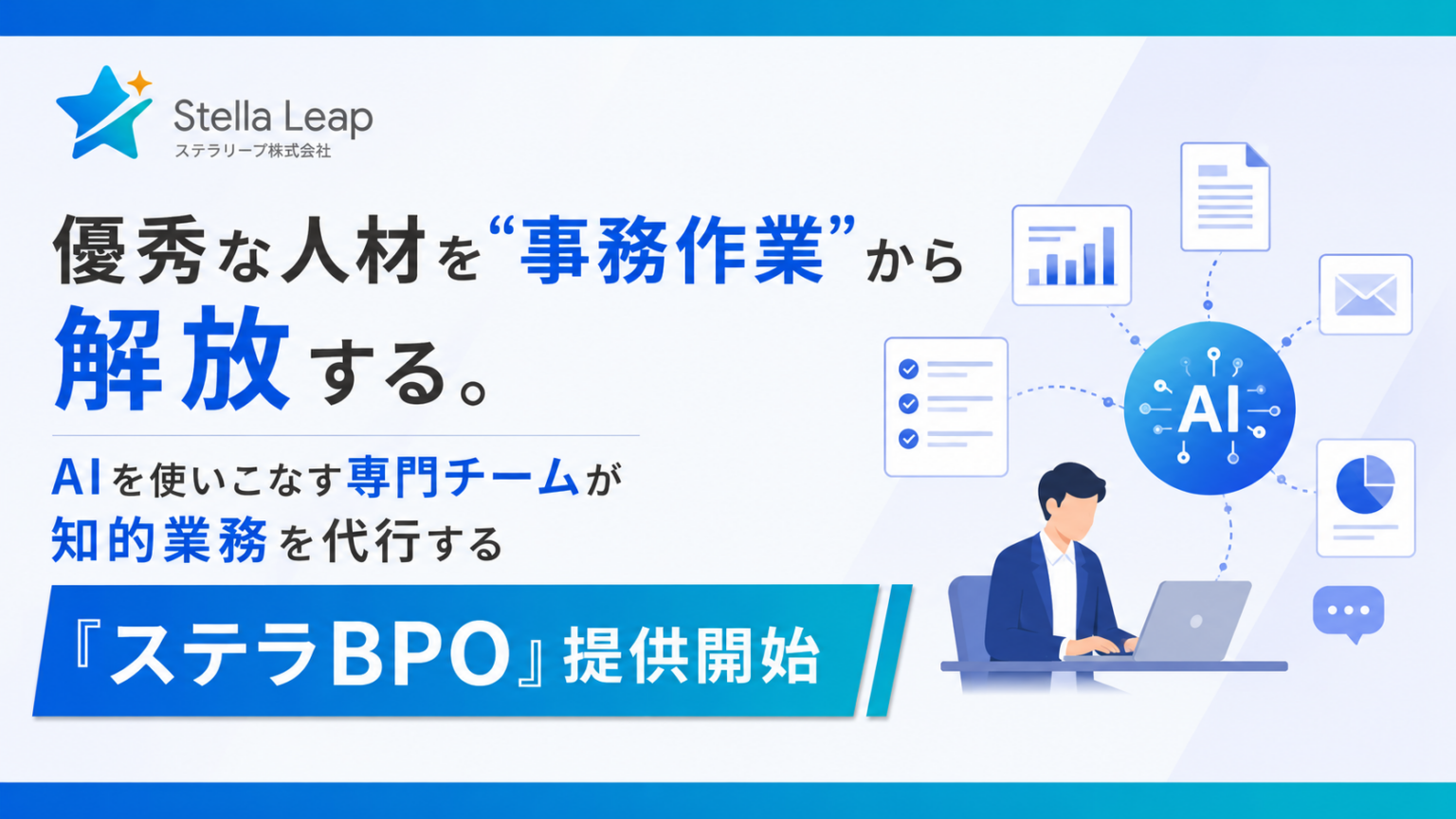 Stella Leap
ステラリープ株式会社

優秀な人材を“事務作業”から解放する。

AIを使いこなす専門チームが知的業務を代行する

『ステラBPO』提供開始

AI